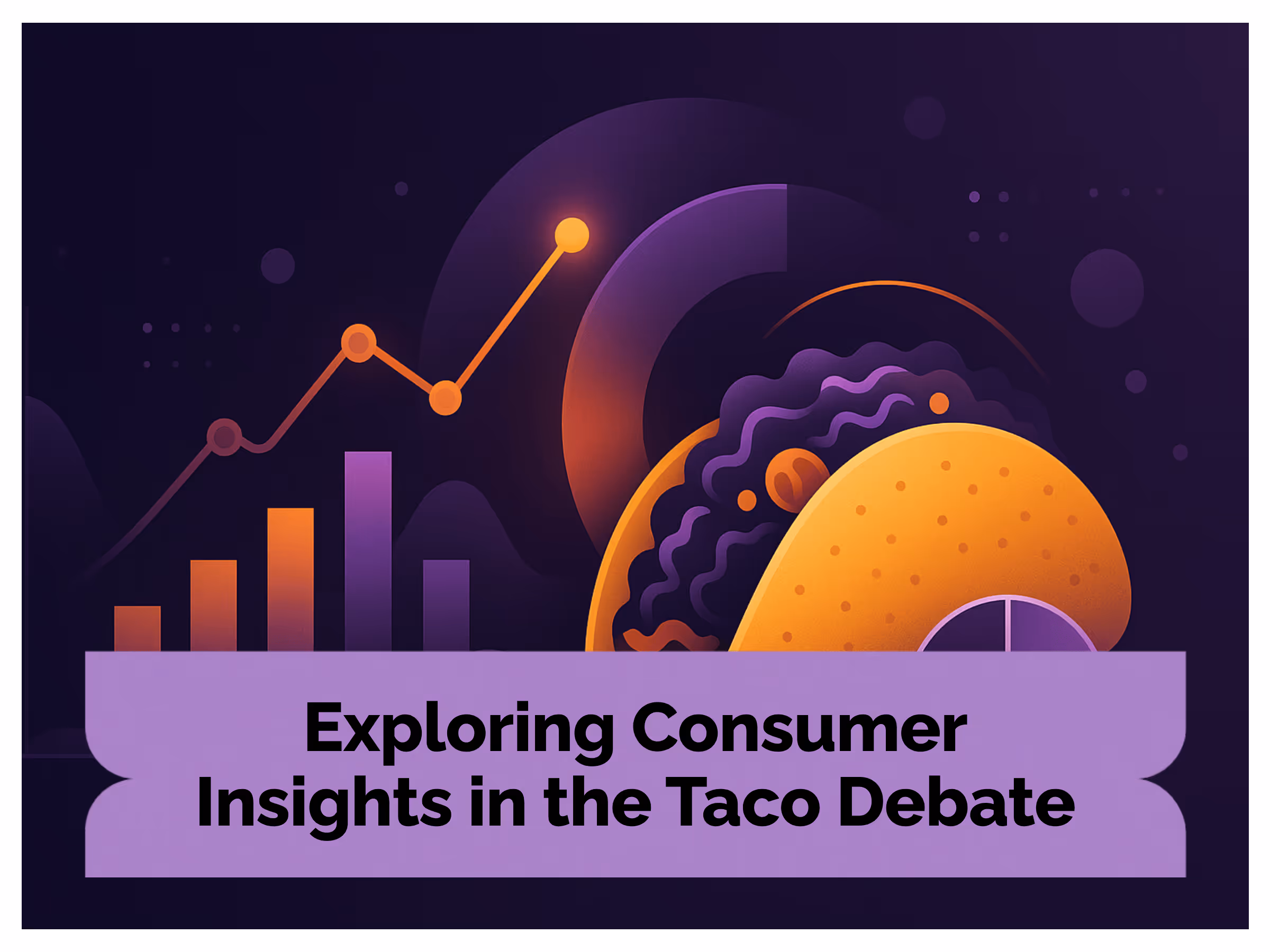 Exploring Consumer Insights in the Taco Debate